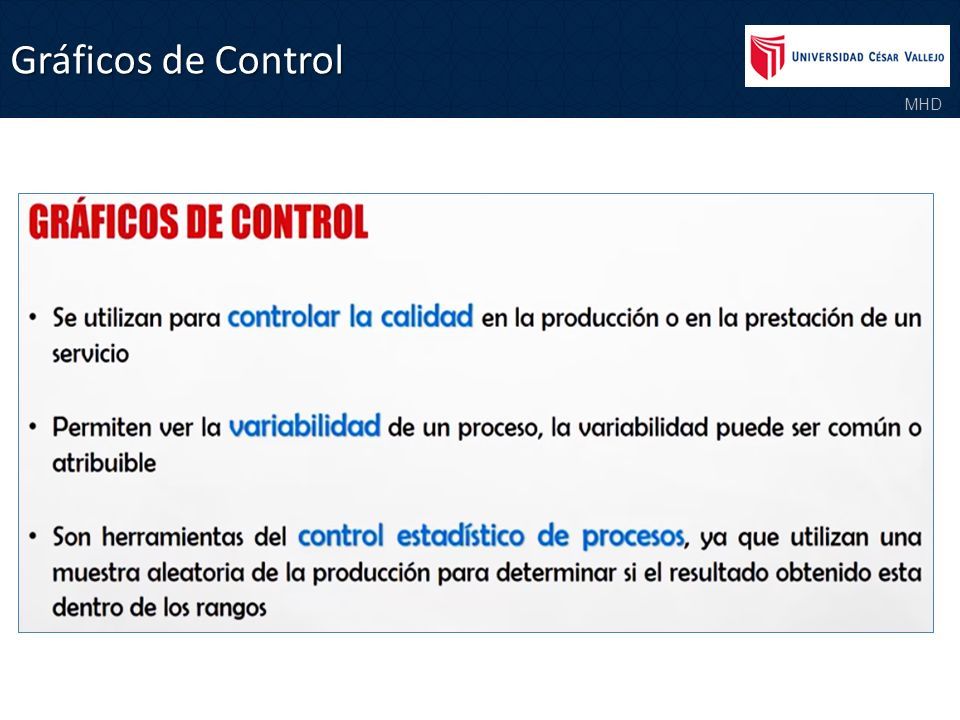 Gráficos de Control

UNIVERSIDAD CÉSAR VALLEJO

MHD

GRÁFICOS DE CONTROL

• Se utilizan para controlar la calidad en la producción o en la prestación de un servicio

• Permiten ver la variabilidad de un proceso, la variabilidad puede ser común o atribuible

• Son herramientas del control estadístico de procesos, ya que utilizan una muestra aleatoria de la producción para determinar si el resultado obtenido esta dentro de los rangos